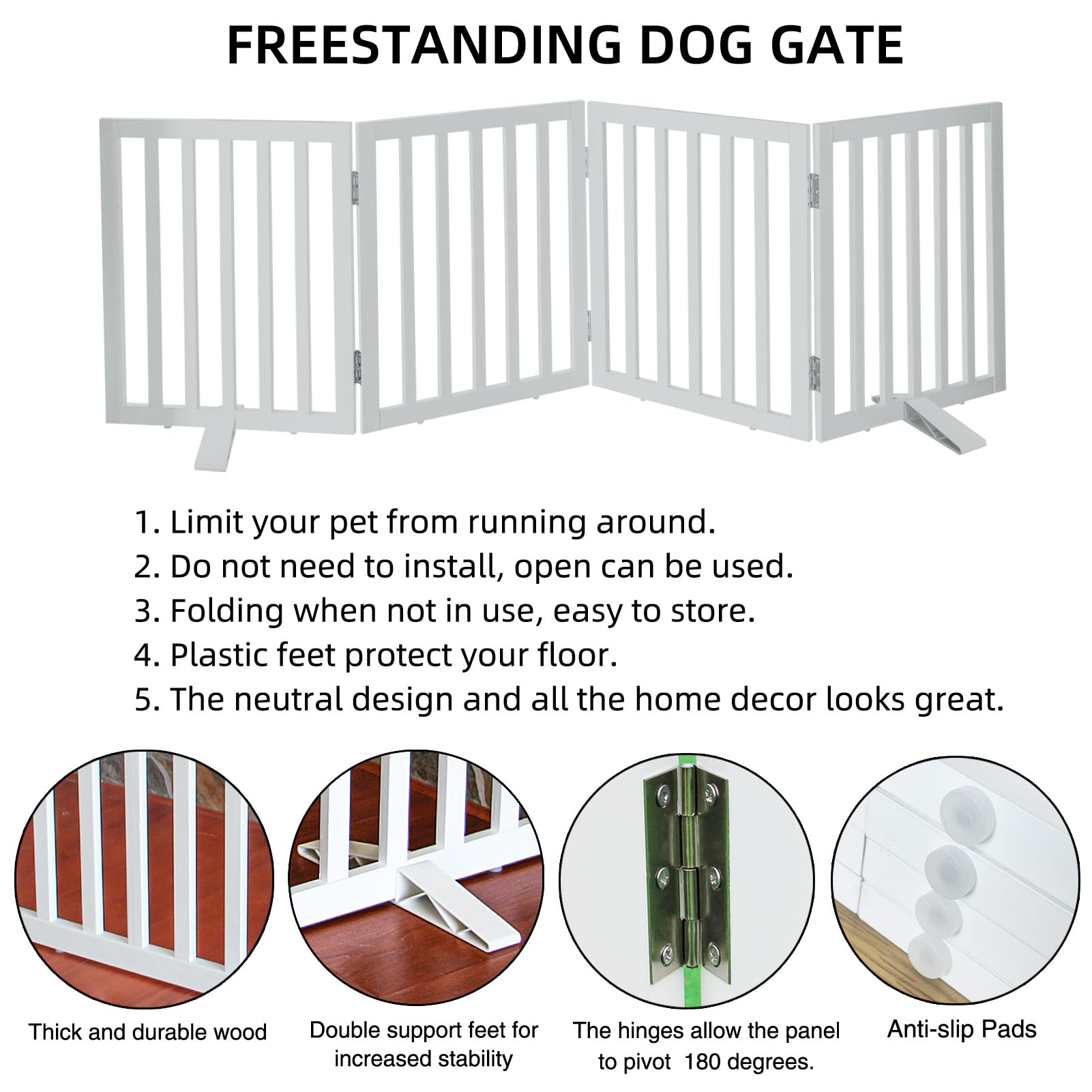 FREESTANDING DOG GATE

1. Limit your pet from running around.
2. Do not need to install, open can be used.
3. Folding when not in use, easy to store.
4. Plastic feet protect your floor.
5. The neutral design and all the home decor looks great.

Thick and durable wood

Double support feet for increased stability

The hinges allow the panel to pivot 180 degrees.

Anti-slip Pads